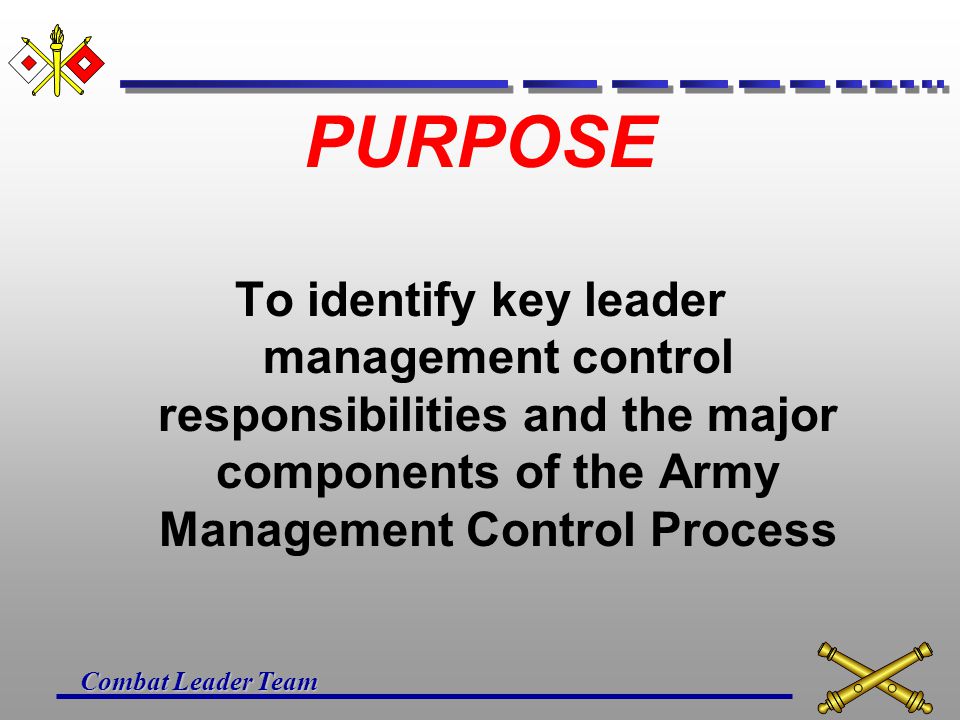 PURPOSE

To identify key leader management control responsibilities and the major components of the Army Management Control Process

Combat Leader Team